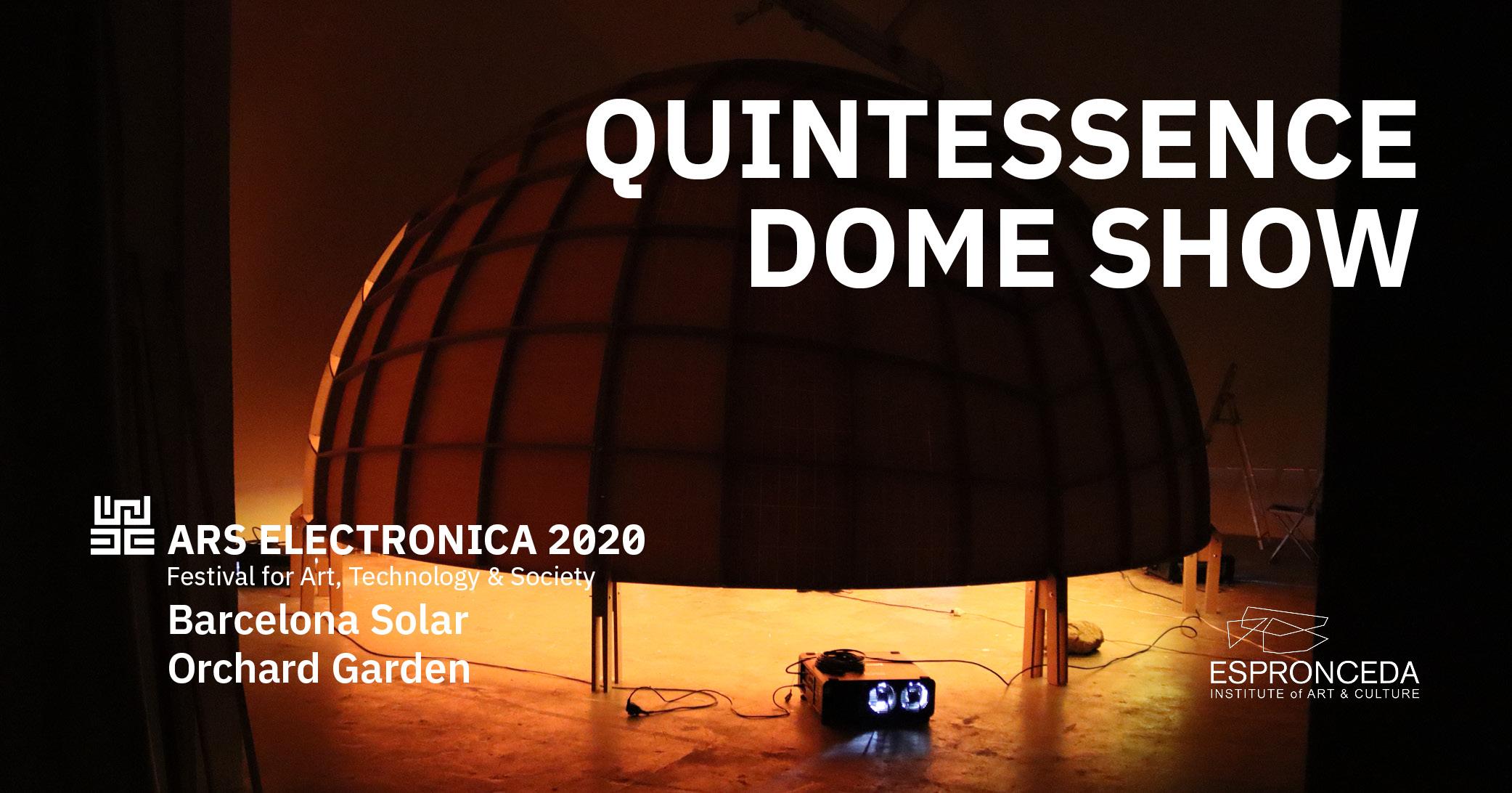 QUINTESSENCE
DOME SHOW

ARS ELECTRONICA 2020
Festival for Art, Technology & Society
Barcelona Solar
Orchard Garden

ESPRONCEDA
INSTITUTE of ART & CULTURE